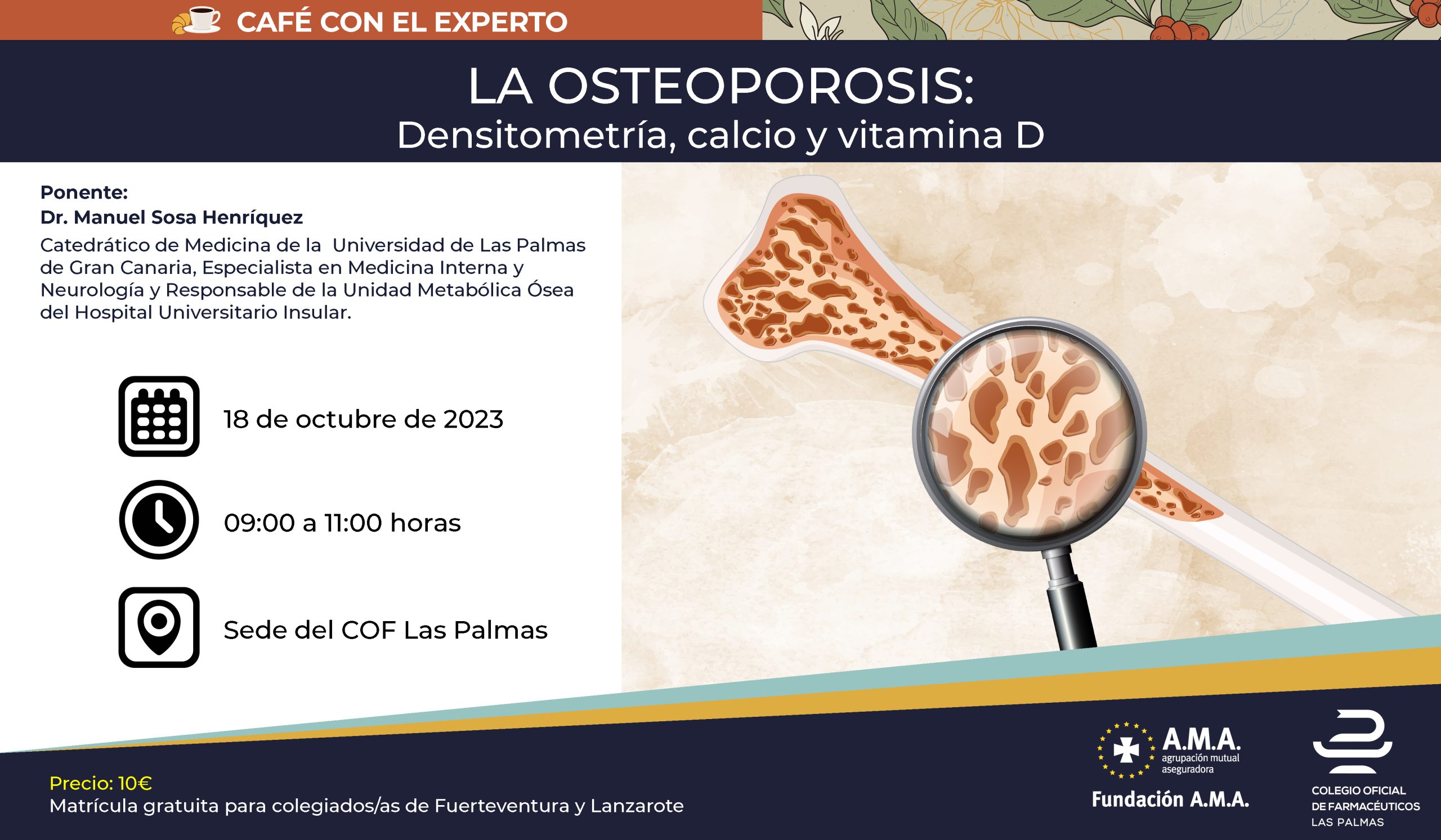 CAFÉ CON EL EXPERTO

LA OSTEOPOROSIS:
Densitometría, calcio y vitamina D

Ponente:
Dr. Manuel Sosa Henríquez
Catedrático de Medicina de la Universidad de Las Palmas de Gran Canaria, Especialista en Medicina Interna y Neurología y Responsable de la Unidad Metabólica Ósea del Hospital Universitario Insular.

18 de octubre de 2023

09:00 a 11:00 horas

Sede del COF Las Palmas

Precio: 10€
Matrícula gratuita para colegiados/as de Fuerteventura y Lanzarote

A.M.A. agrupación mutual aseguradora
Fundación A.M.A.

COLEGIO OFICIAL DE FARMACÉUTICOS LAS PALMAS